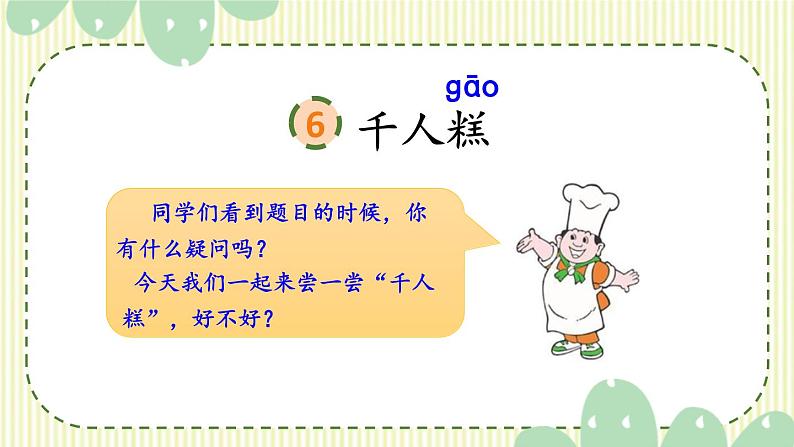 gāo
6 千人糕

同学们看到题目的时候，你有什么疑问吗？
今天我们一起来尝一尝“千人糕”，好不好？